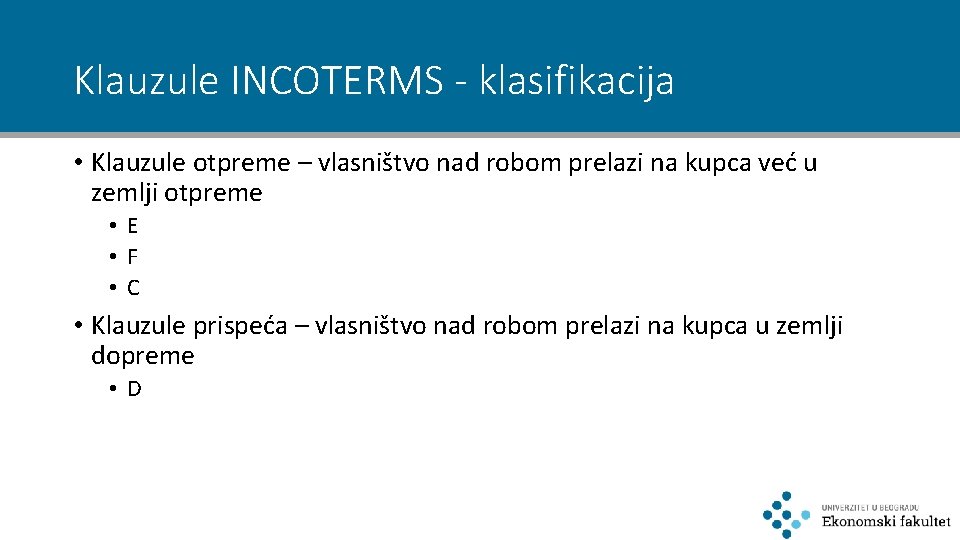 Klauzule INCOTERMS - klasifikacija

• Klauzule otpreme – vlasništvo nad robom prelazi na kupca već u zemlji otpreme
• E
• F
• C

• Klauzule prispeća – vlasništvo nad robom prelazi na kupca u zemlji dopreme
• D

UNIVERZITET U BEOGRADU
Ekonomski fakultet